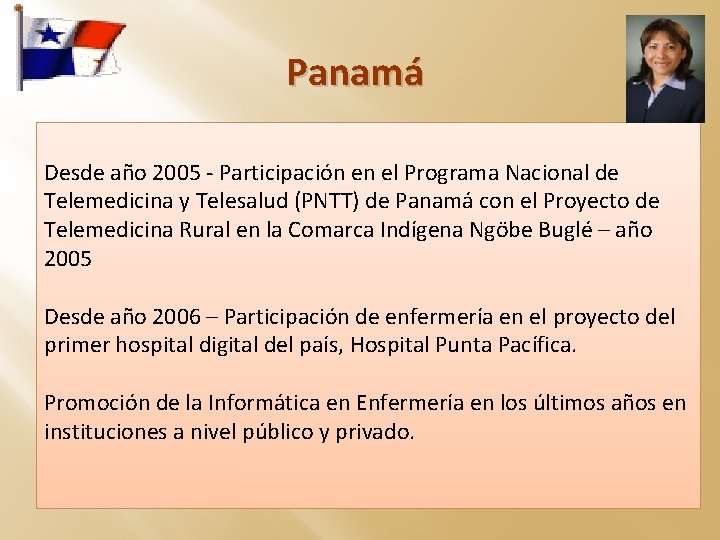 Panamá

Desde año 2005 - Participación en el Programa Nacional de Telemedicina y Telesalud (PNTT) de Panamá con el Proyecto de Telemedicina Rural en la Comarca Indígena Ngöbe Buglé – año 2005

Desde año 2006 – Participación de enfermería en el proyecto del primer hospital digital del país, Hospital Punta Pacífica.

Promoción de la Informática en Enfermería en los últimos años en instituciones a nivel público y privado.